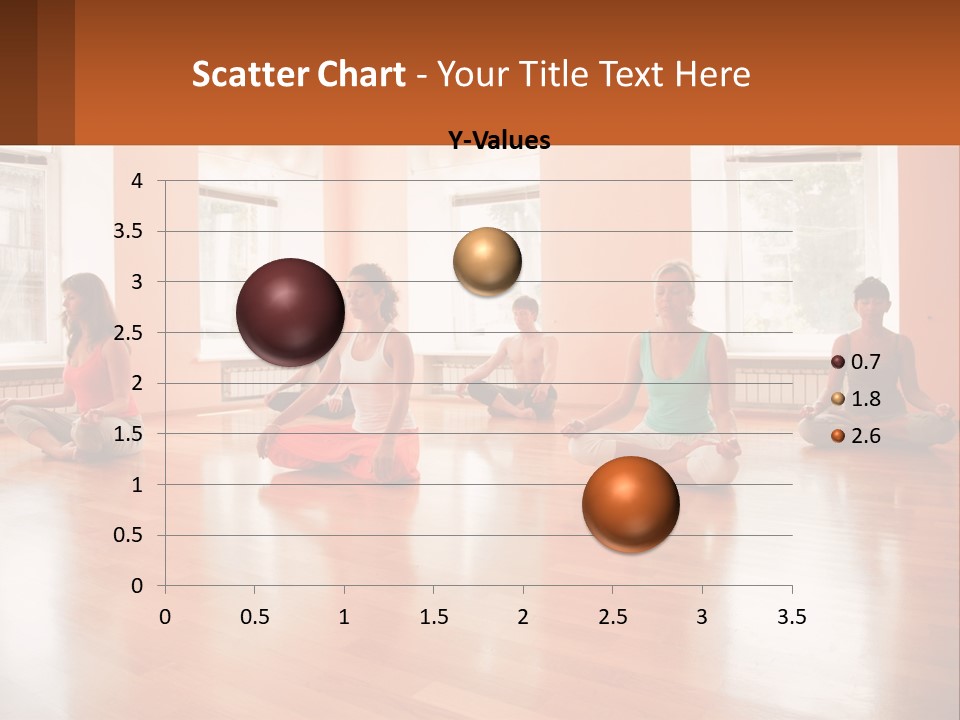 Scatter Chart - Your Title Text Here

Y-Values

4
3.5
3
2.5
2
1.5
1
0.5
0

0 0.5 1 1.5 2 2.5 3 3.5

0.7
1.8
2.6